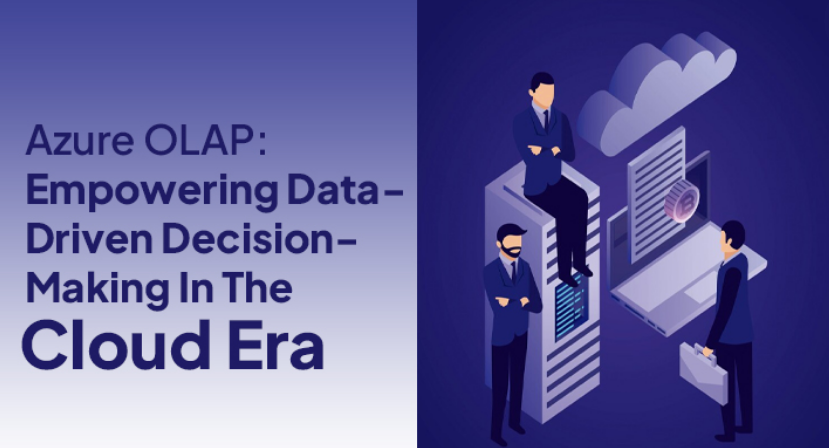 Azure OLAP:
Empowering Data-Driven Decision-Making In The
Cloud Era